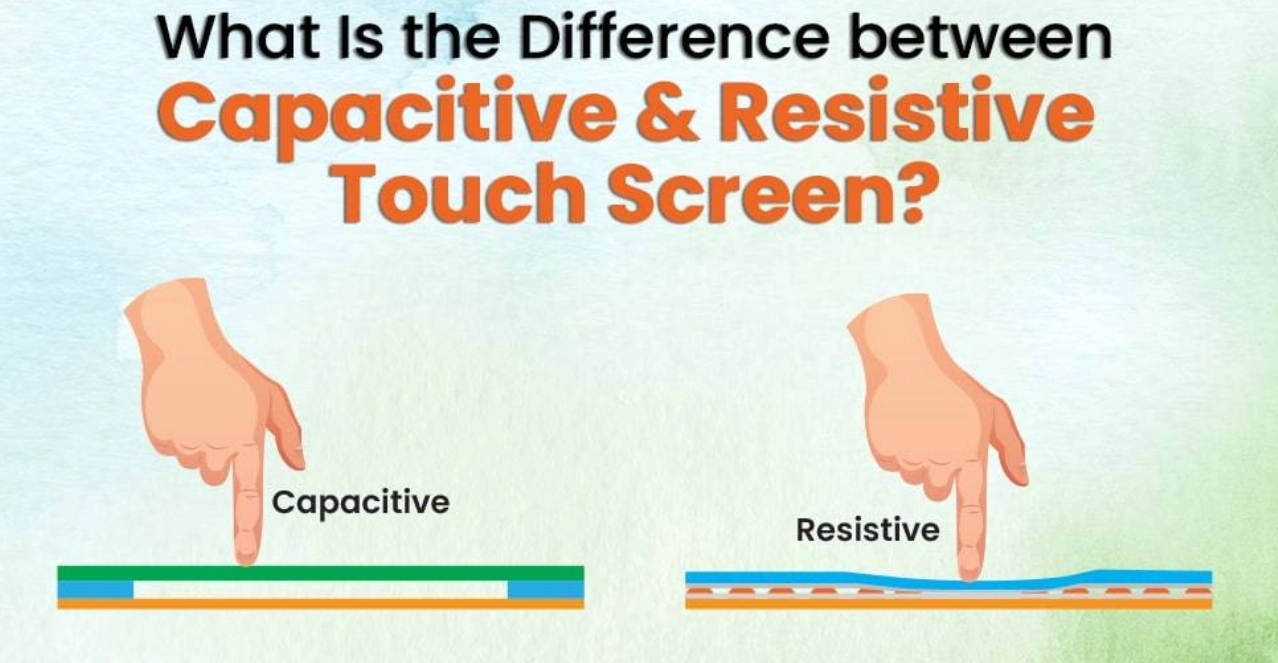 What Is the Difference between Capacitive & Resistive Touch Screen?

Capacitive

Resistive